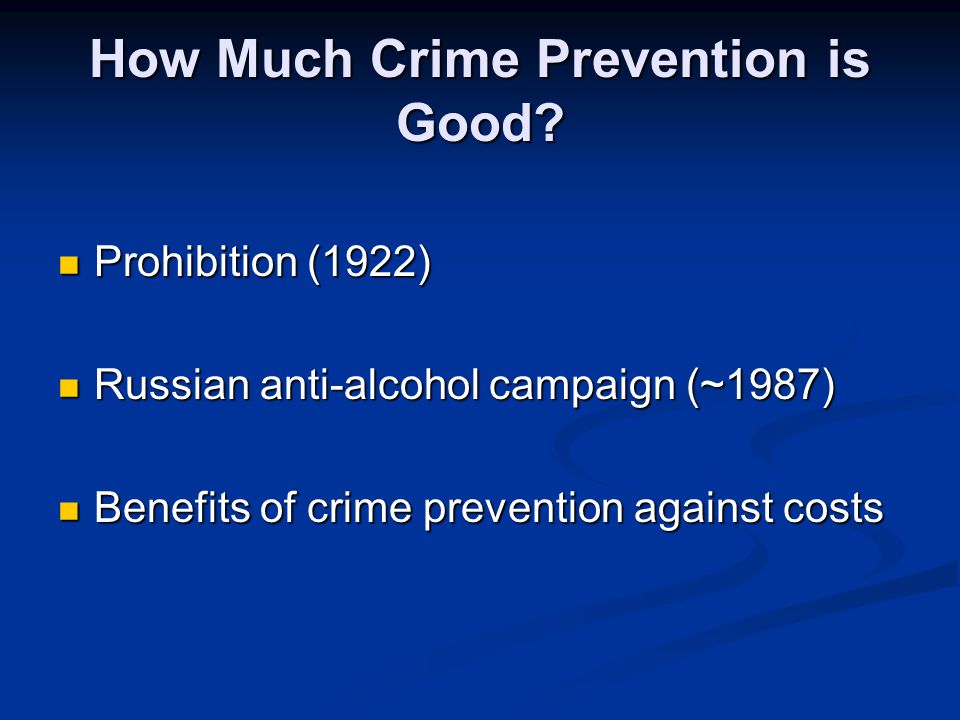 How Much Crime Prevention is Good?

- Prohibition (1922)
- Russian anti-alcohol campaign (~1987)
- Benefits of crime prevention against costs